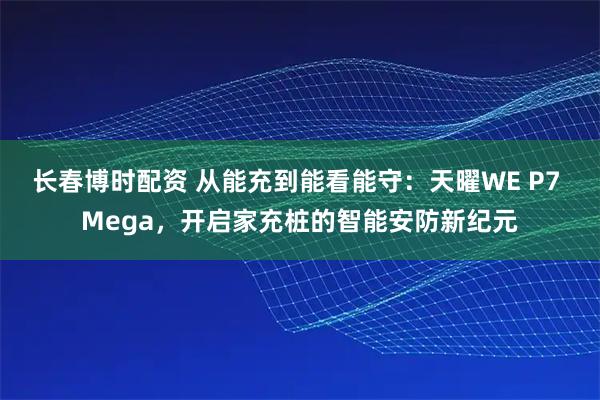 长春博时配资 从能充到能看能守：天曜WE P7 Mega，开启家充桩的智能安防新纪元